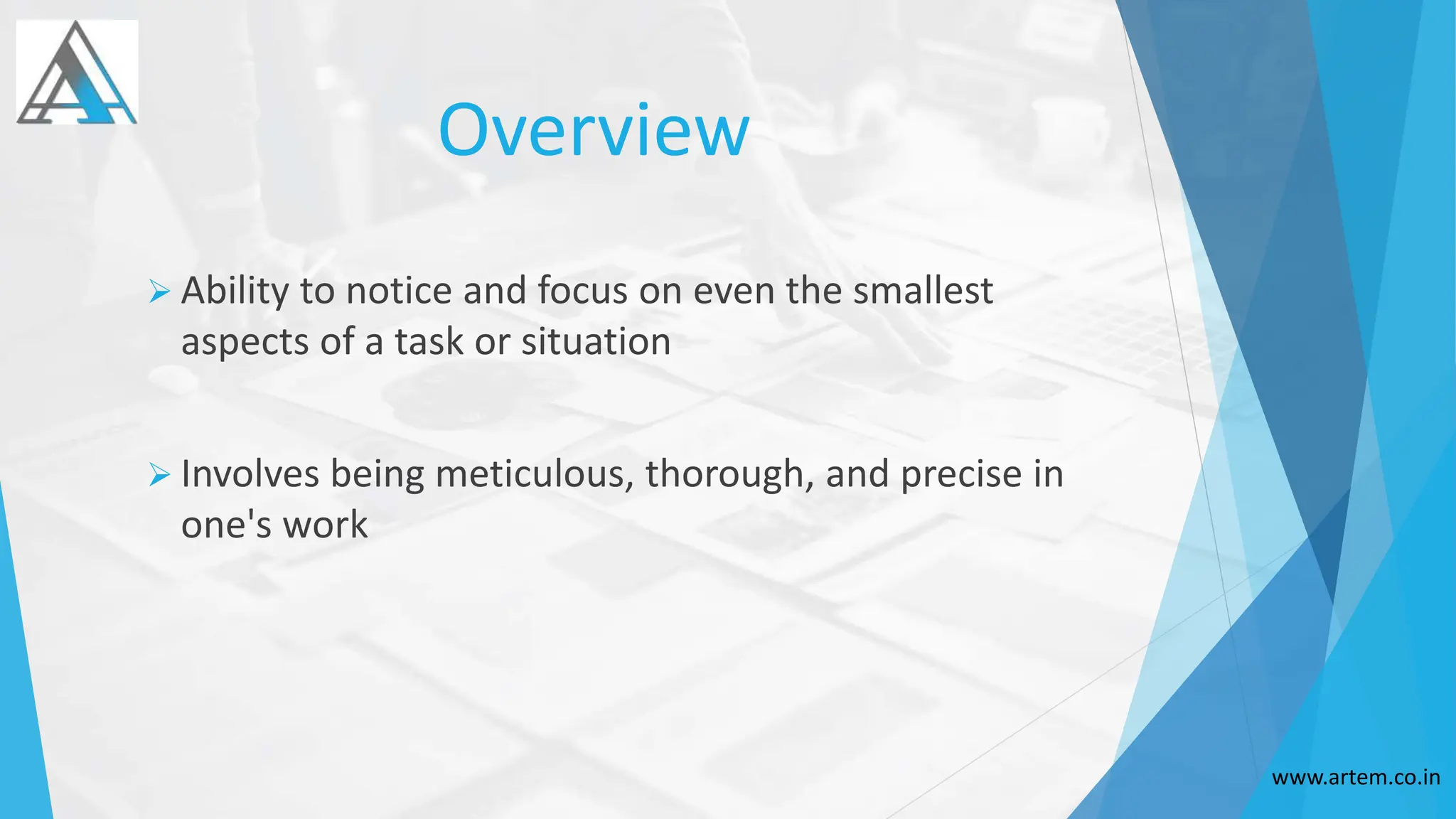 Overview

➢ Ability to notice and focus on even the smallest aspects of a task or situation

➢ Involves being meticulous, thorough, and precise in one's work

www.artem.co.in